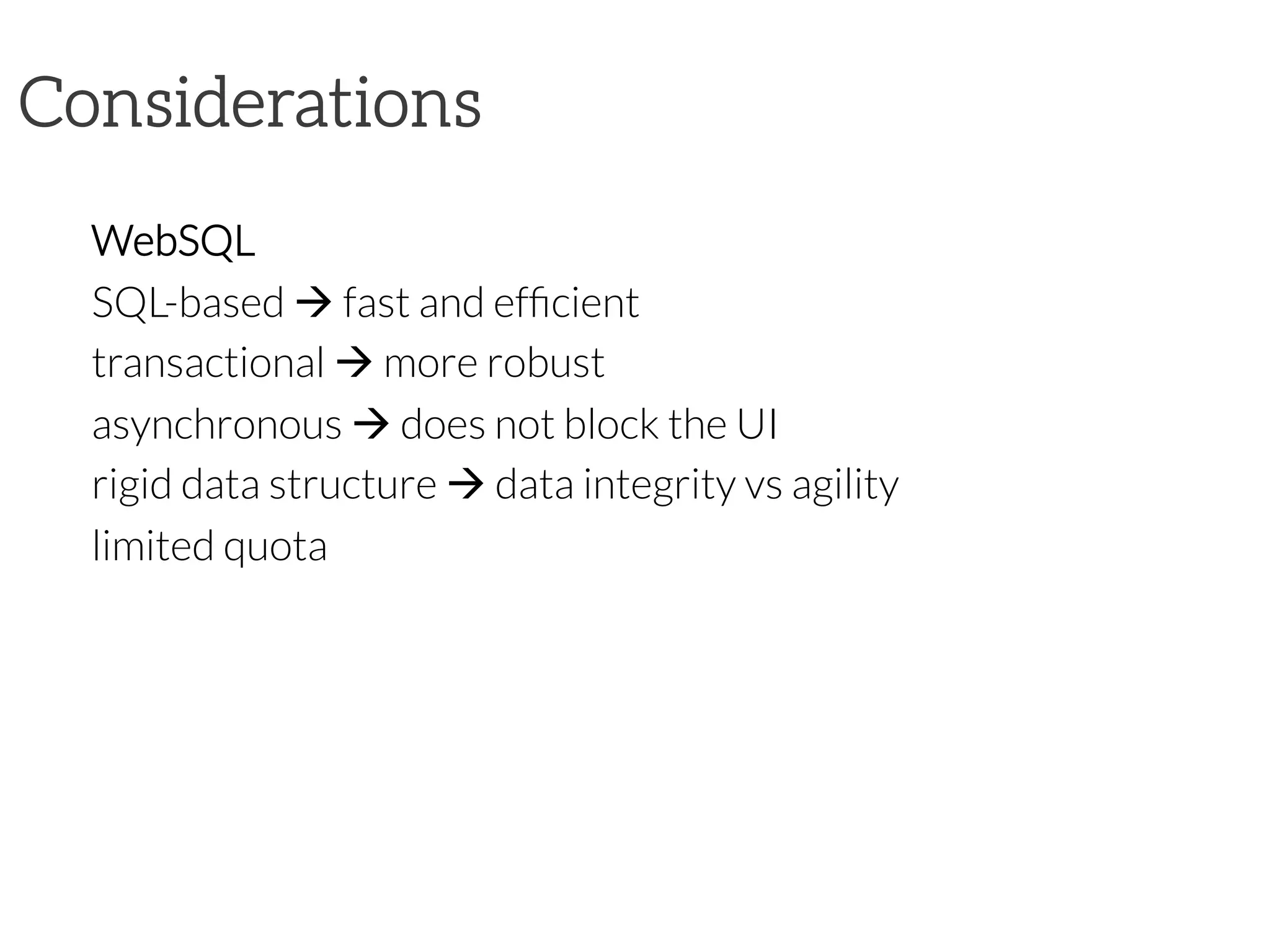 Considerations

WebSQL
SQL-based → fast and efficient
transactional → more robust
asynchronous → does not block the UI
rigid data structure → data integrity vs agility
limited quota